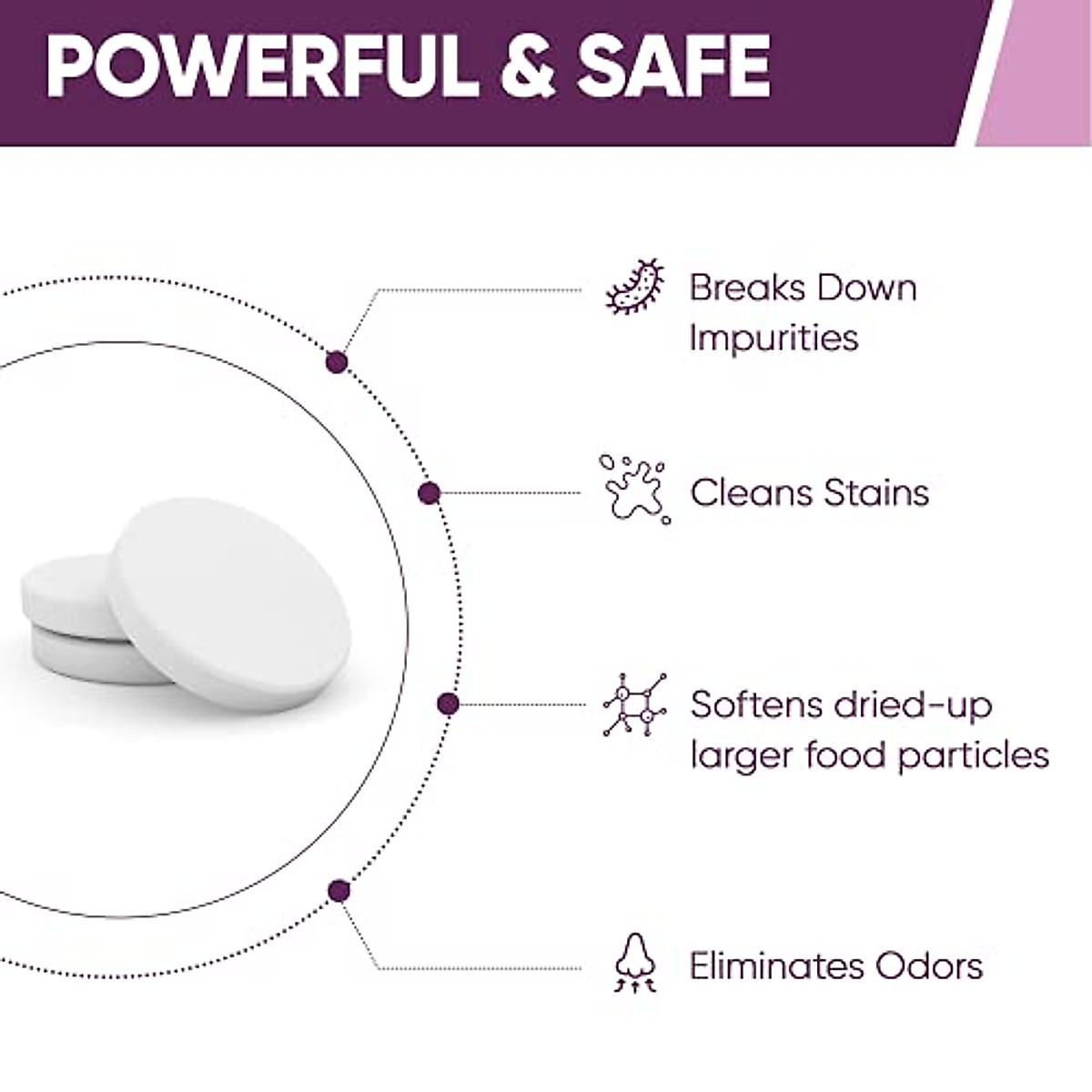 POWERFUL & SAFE

Breaks Down Impurities

Cleans Stains

Softens dried-up larger food particles

Eliminates Odors